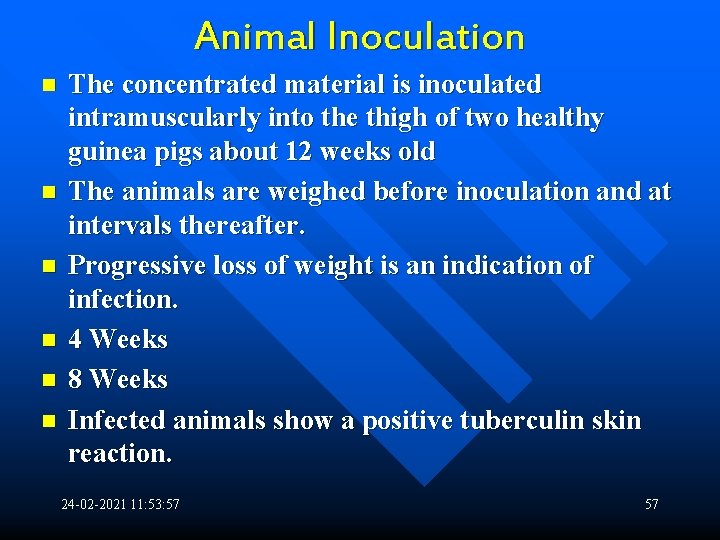 Animal Inoculation

- The concentrated material is inoculated intramuscularly into the thigh of two healthy guinea pigs about 12 weeks old
- The animals are weighed before inoculation and at intervals thereafter.
- Progressive loss of weight is an indication of infection.
- 4 Weeks
- 8 Weeks
- Infected animals show a positive tuberculin skin reaction.

24-02-2021 11:53:57

57